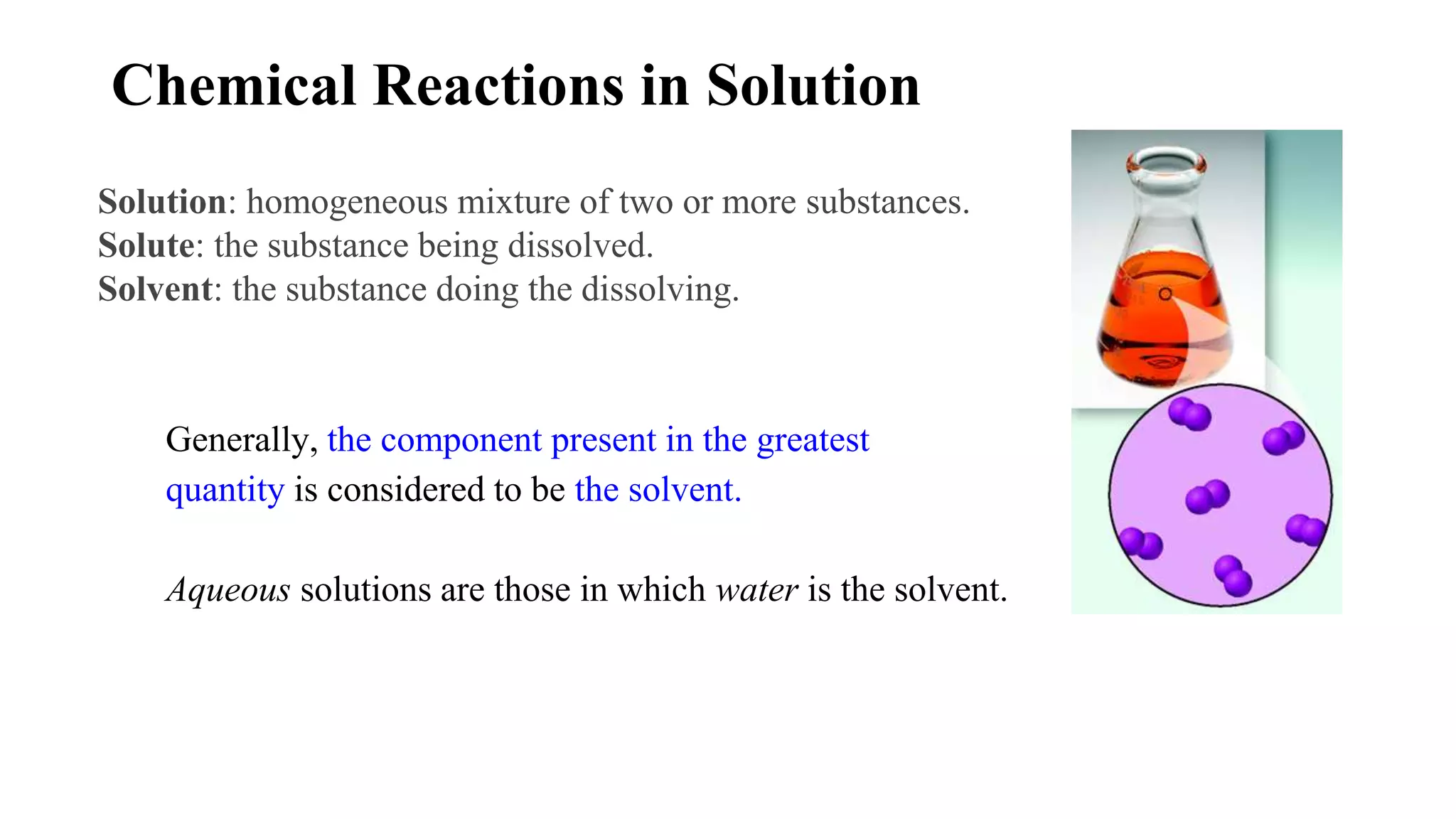 Chemical Reactions in Solution

Solution: homogeneous mixture of two or more substances.
Solute: the substance being dissolved.
Solvent: the substance doing the dissolving.

Generally, the component present in the greatest quantity is considered to be the solvent.

Aqueous solutions are those in which water is the solvent.